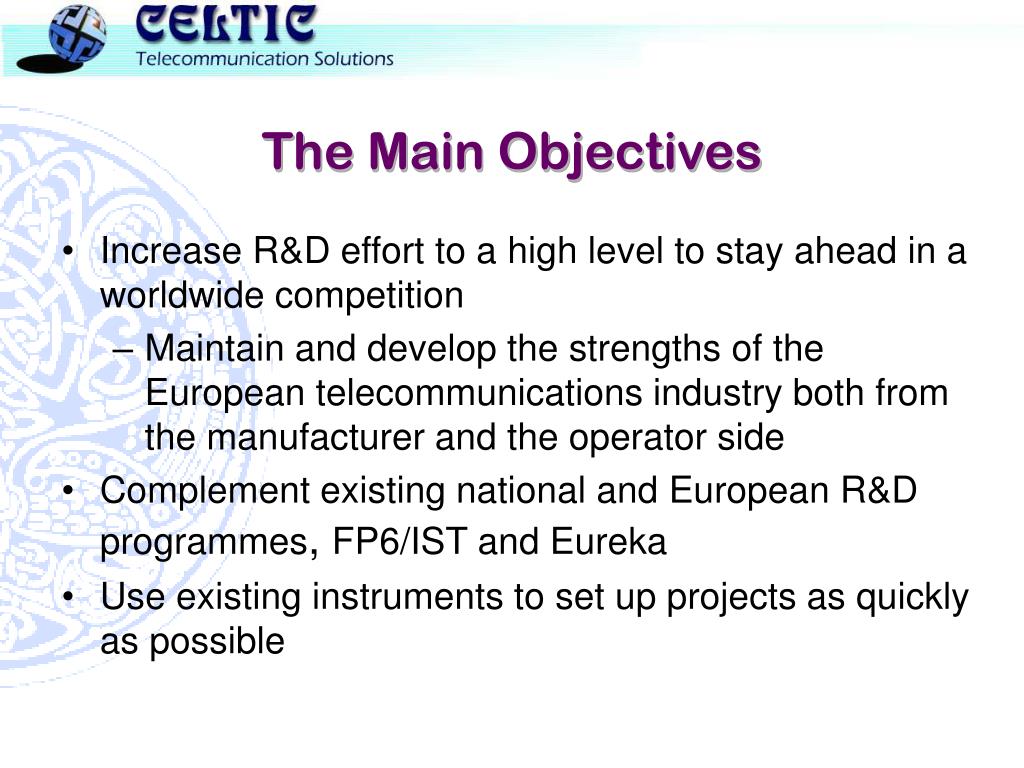 CELTIC
Telecommunication Solutions

The Main Objectives

• Increase R&D effort to a high level to stay ahead in a worldwide competition
– Maintain and develop the strengths of the European telecommunications industry both from the manufacturer and the operator side
• Complement existing national and European R&D programmes, FP6/IST and Eureka
• Use existing instruments to set up projects as quickly as possible